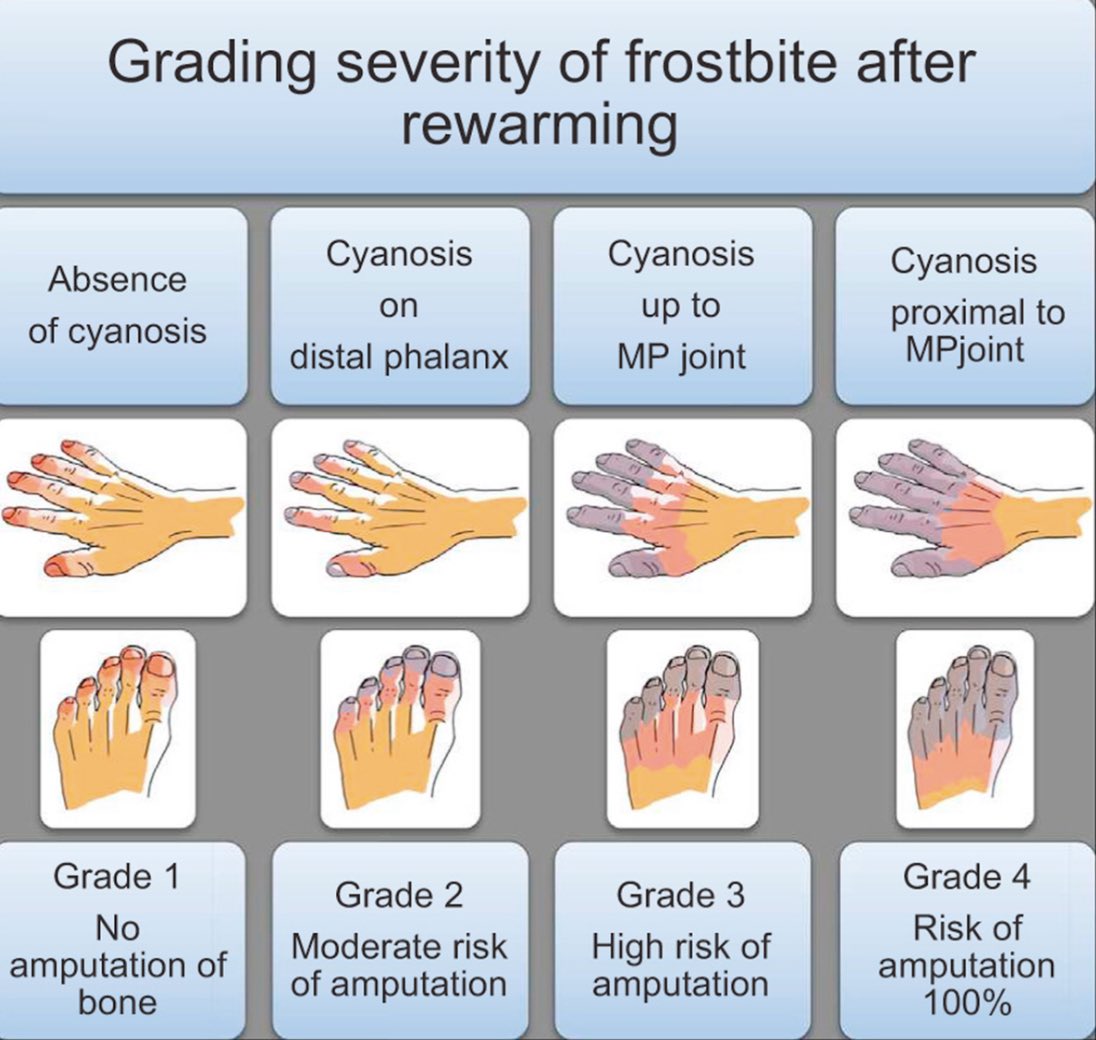 Grading severity of frostbite after rewarming

Absence of cyanosis

Cyanosis on distal phalanx

Cyanosis up to MP joint

Cyanosis proximal to MPjoint

Grade 1
No amputation of bone

Grade 2
Moderate risk of amputation

Grade 3
High risk of amputation

Grade 4
Risk of amputation 100%